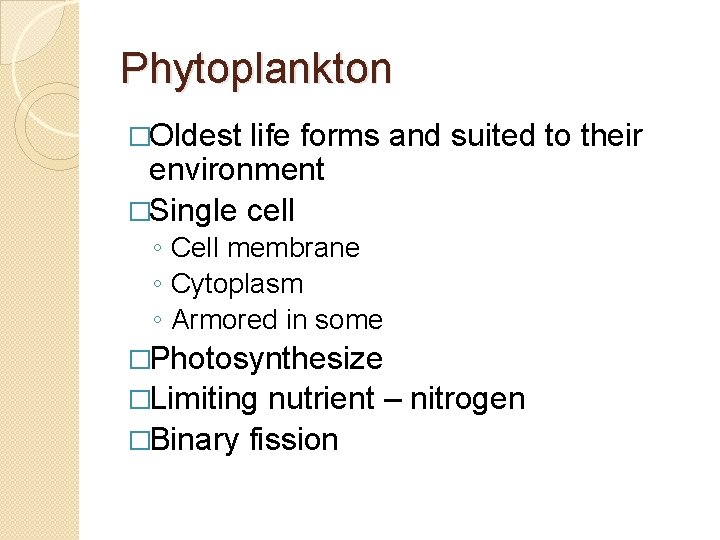 Phytoplankton

□Oldest life forms and suited to their environment
□Single cell
◦ Cell membrane
◦ Cytoplasm
◦ Armored in some
□Photosynthesize
□Limiting nutrient – nitrogen
□Binary fission